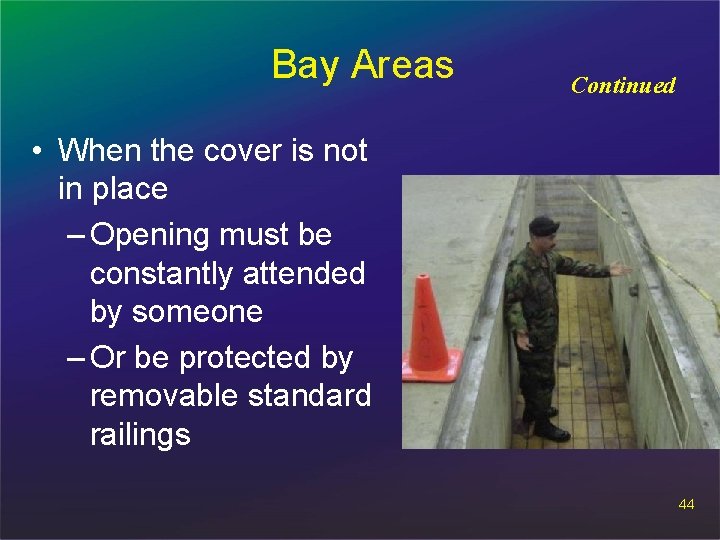 Bay Areas

Continued

• When the cover is not in place
– Opening must be constantly attended by someone
– Or be protected by removable standard railings

44